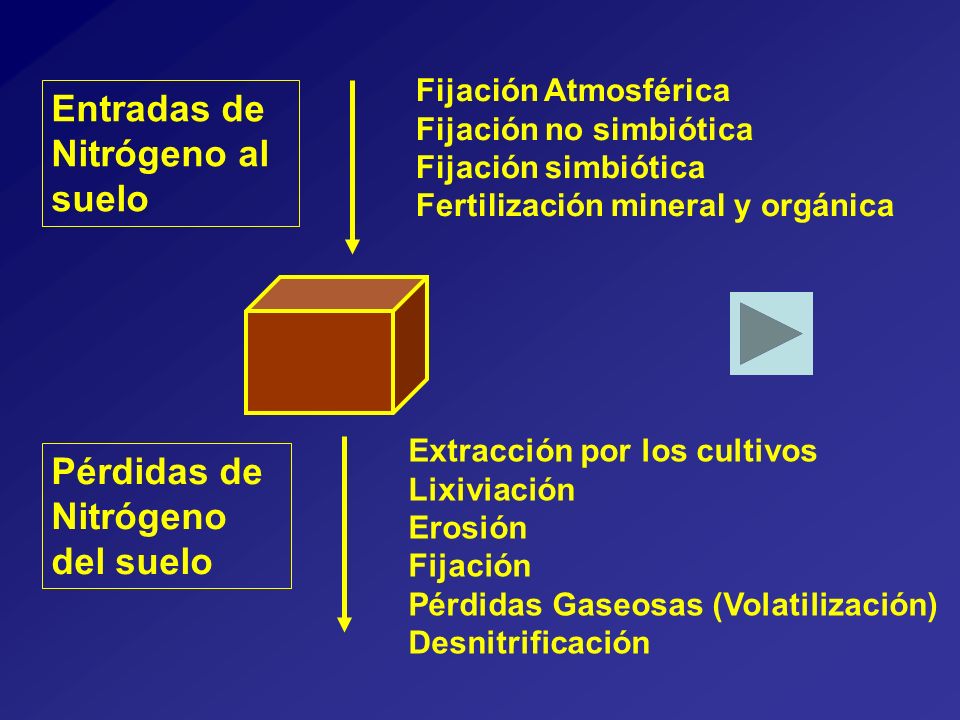 Entradas de Nitrógeno al suelo

Fijación Atmosférica
Fijación no simbiótica
Fijación simbiótica
Fertilización mineral y orgánica

Pérdidas de Nitrógeno del suelo

Extracción por los cultivos
Lixiviación
Erosión
Fijación
Pérdidas Gaseosas (Volatilización)
Desnitrificación